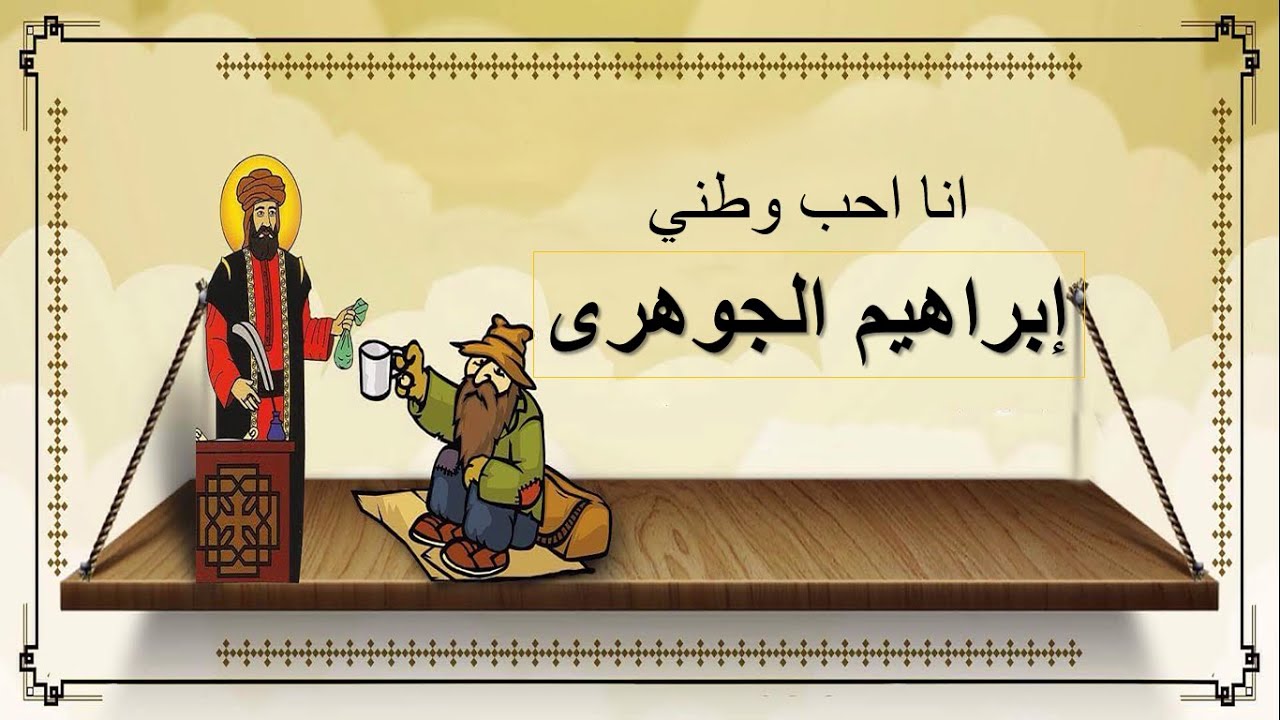 انا احب وطني

إبراهيم الجوهرى